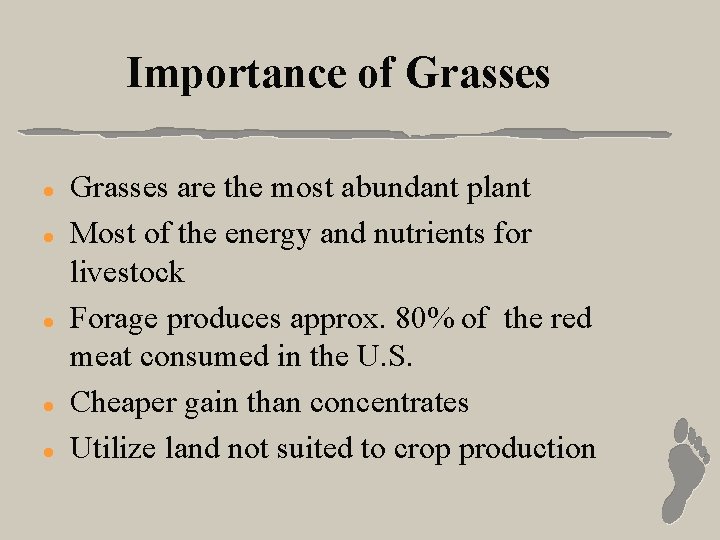 Importance of Grasses

- Grasses are the most abundant plant
- Most of the energy and nutrients for livestock
- Forage produces approx. 80% of the red meat consumed in the U.S.
- Cheaper gain than concentrates
- Utilize land not suited to crop production